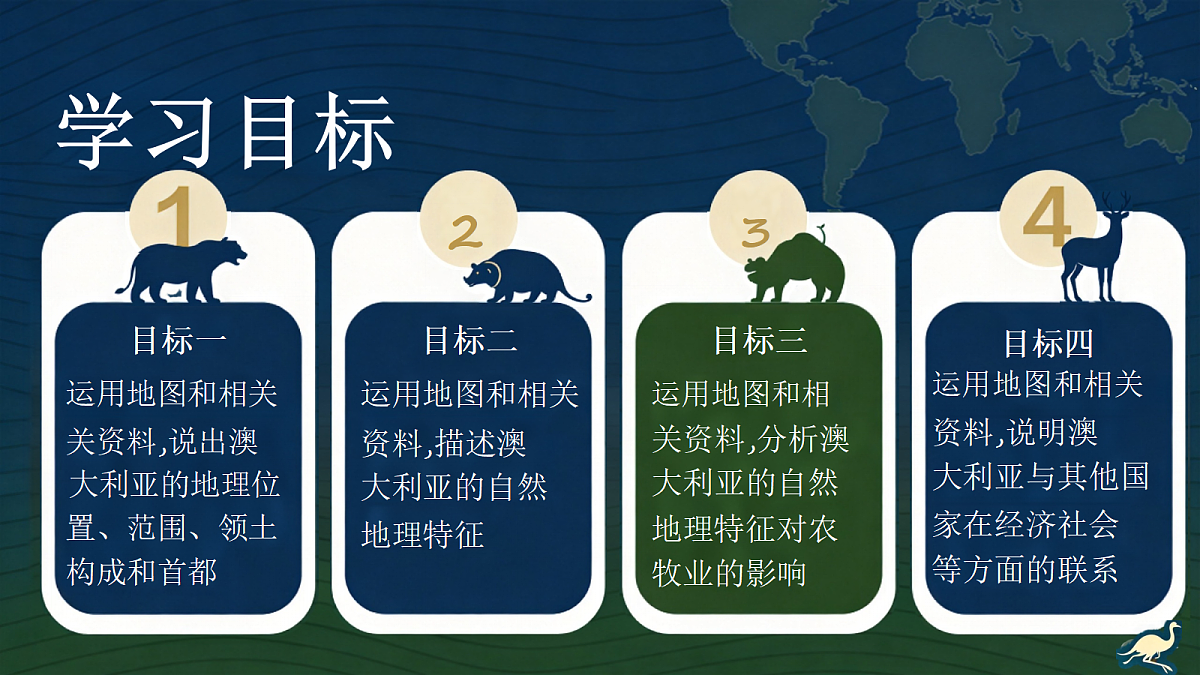 学习目标

1

目标一

运用地图和相关关资料,说出澳大利亚的地理位置、范围、领土构成和首都

2

目标二

运用地图和相关资料,描述澳大利亚的自然地理特征

3

目标三

运用地图和相关资料,分析澳大利亚的自然地理特征对农牧业的影响

4

目标四

运用地图和相关资料,说明澳大利亚与其他国家在经济社会等方面的联系